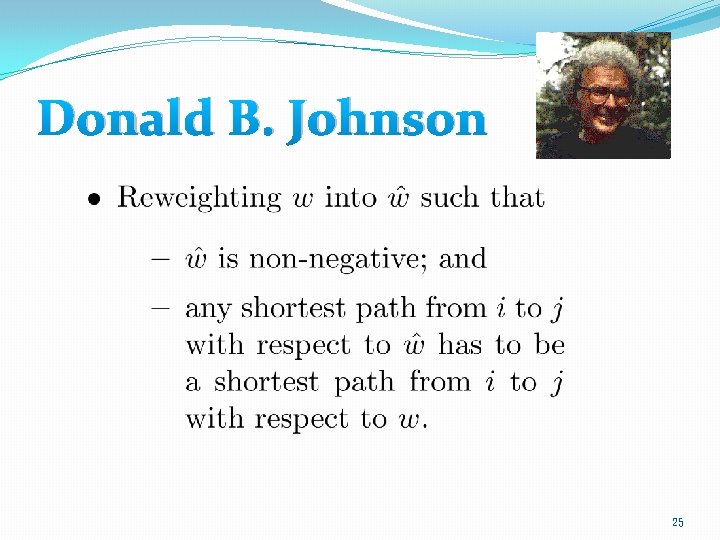 Donald B. Johnson

• Reweighting $w$ into $\hat{w}$ such that

– $\hat{w}$ is non-negative; and

– any shortest path from $i$ to $j$ with respect to $\hat{w}$ has to be a shortest path from $i$ to $j$ with respect to $w$.

25